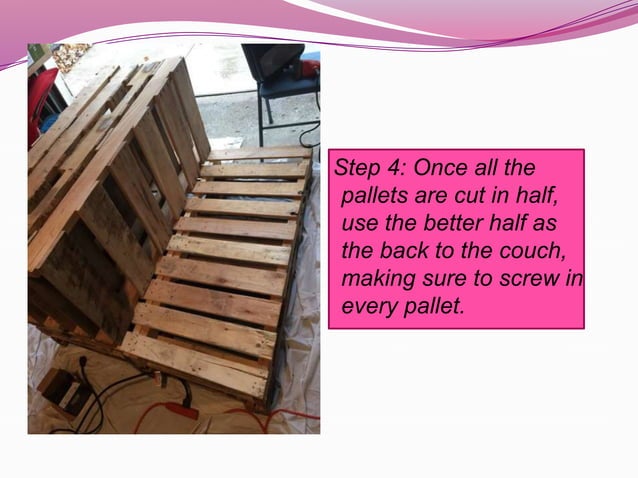 Step 4: Once all the pallets are cut in half, use the better half as the back to the couch, making sure to screw in every pallet.